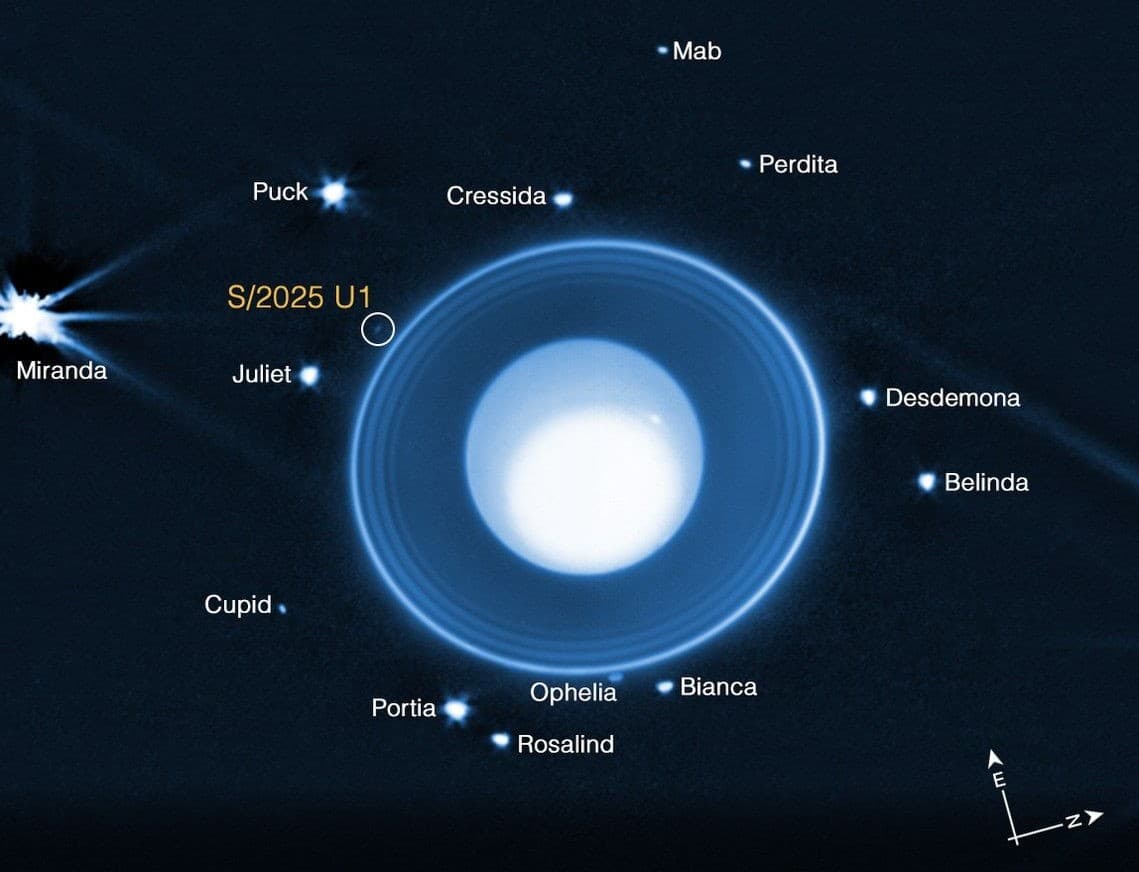 Mab

Perdita

Puck

Cressida

S/2025 U1

Miranda

Juliet

Desdemona

Belinda

Cupid

Ophelia

Bianca

Portia

Rosalind

E

N